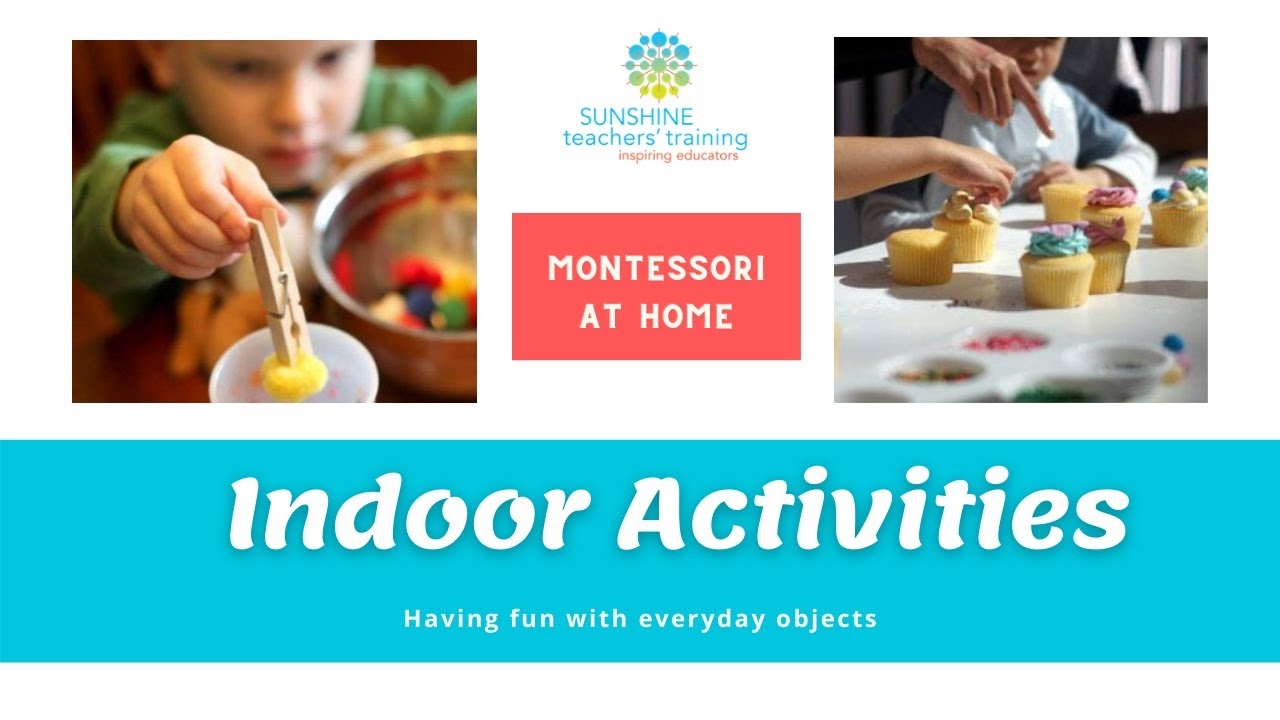 SUNSHINE
teachers' training
inspiring educators

MONTESSORI AT HOME

Indoor Activities

Having fun with everyday objects